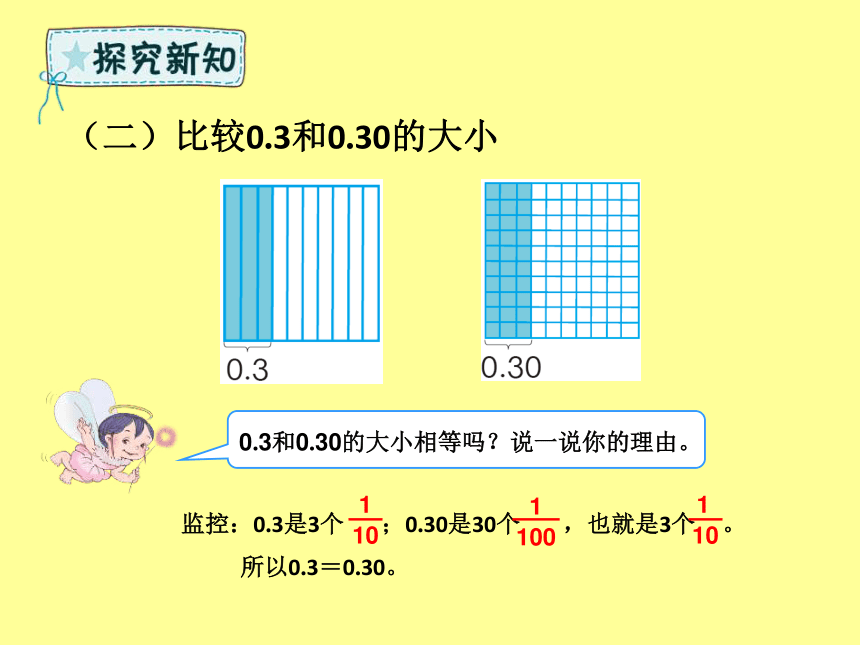 探究新知

（二）比较0.3和0.30的大小

0.3

0.30

0.3和0.30的大小相等吗？说一说你的理由。

监控：0.3是3个$\frac{1}{10}$；0.30是30个$\frac{1}{100}$，也就是3个$\frac{1}{10}$。

所以0.3＝0.30。